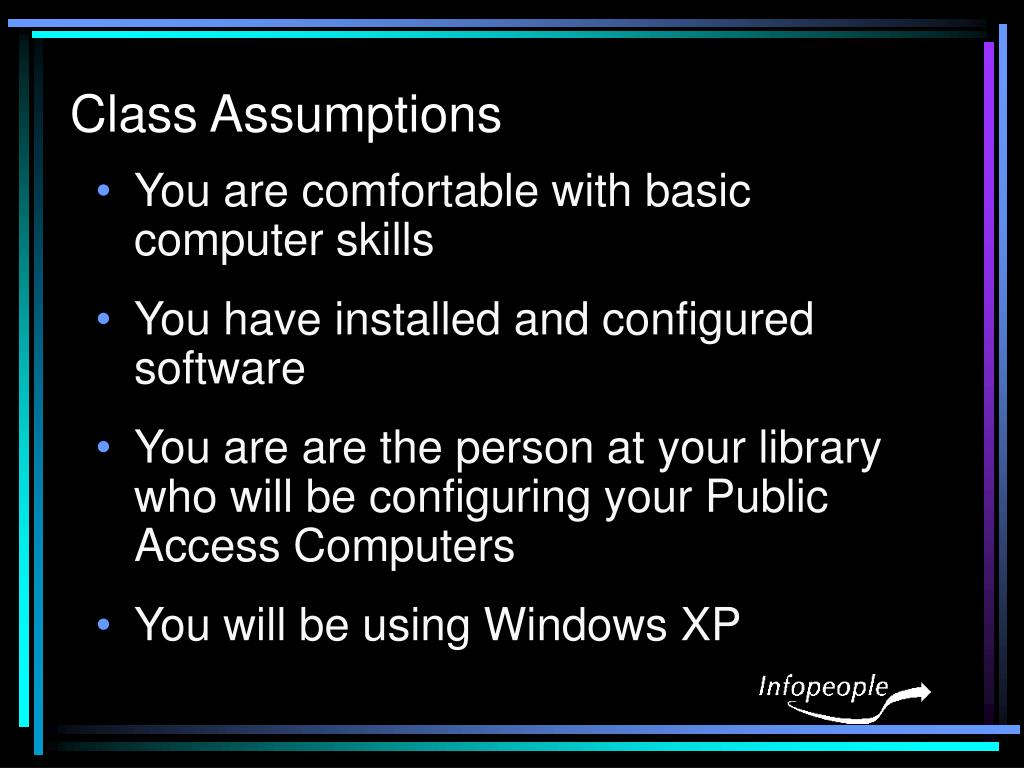 Class Assumptions

• You are comfortable with basic computer skills

• You have installed and configured software

• You are are the person at your library who will be configuring your Public Access Computers

• You will be using Windows XP

Infopeople